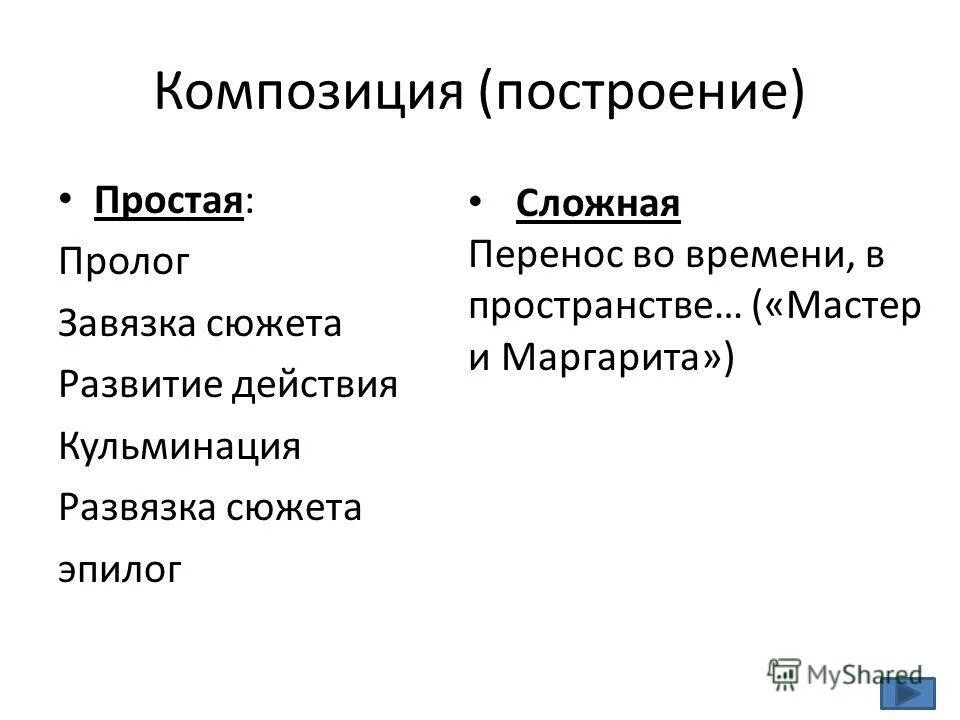 Композиция (построение)

• Простая:

Пролог

Завязка сюжета

Развитие действия

Кульминация

Развязка сюжета

эпилог

• Сложная

Перенос во времени, в пространстве… («Мастер и Маргарита»)

MyShared